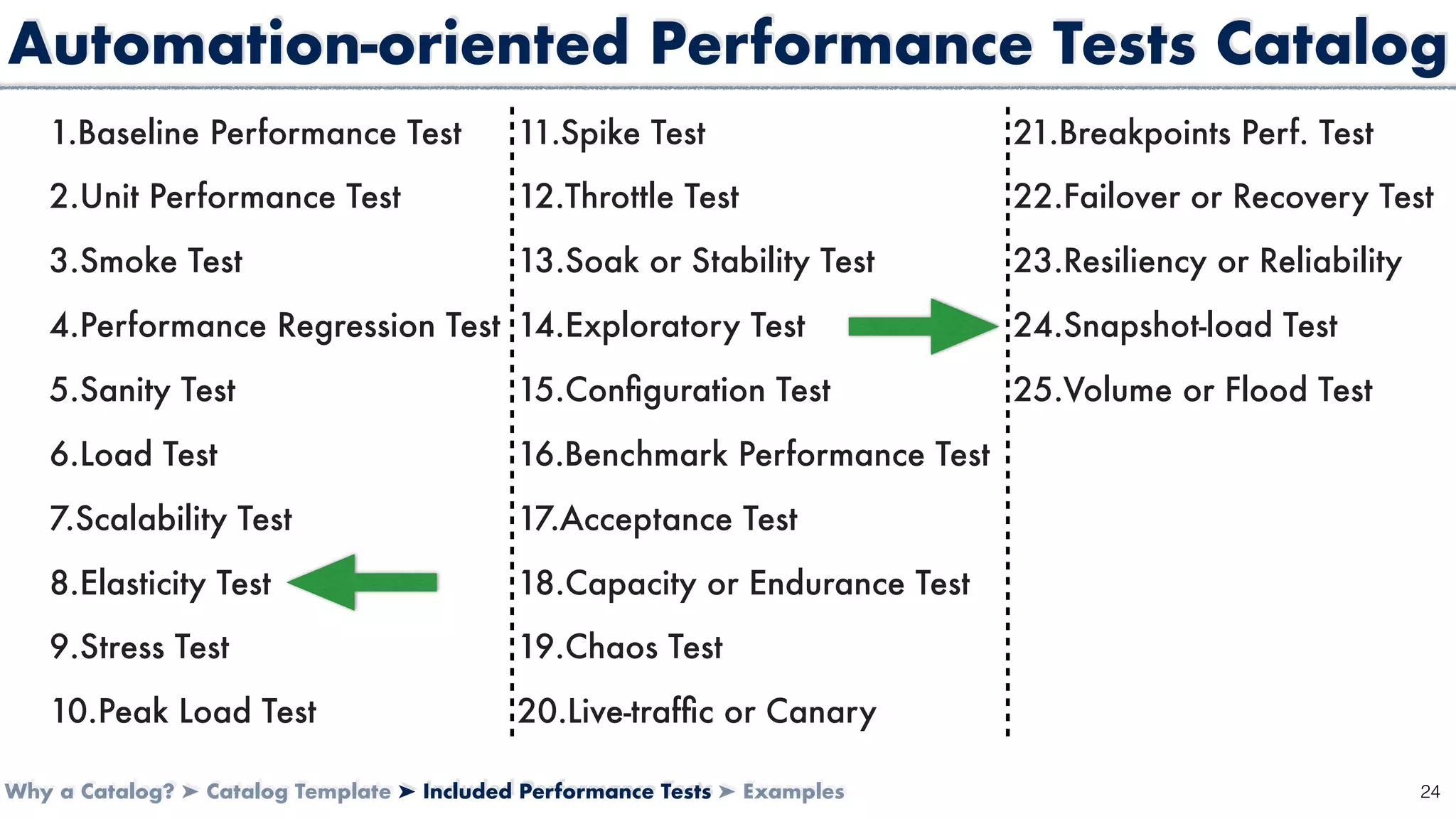 Automation-oriented Performance Tests Catalog

1.Baseline Performance Test
2.Unit Performance Test
3.Smoke Test
4.Performance Regression Test
5.Sanity Test
6.Load Test
7.Scalability Test
8.Elasticity Test
9.Stress Test
10.Peak Load Test

11.Spike Test
12.Throttle Test
13.Soak or Stability Test
14.Exploratory Test
15.Configuration Test
16.Benchmark Performance Test
17.Acceptance Test
18.Capacity or Endurance Test
19.Chaos Test
20.Live-traffic or Canary

21.Breakpoints Perf. Test
22.Failover or Recovery Test
23.Resiliency or Reliability
24.Snapshot-load Test
25.Volume or Flood Test

Why a Catalog? ➤ Catalog Template ➤ Included Performance Tests ➤ Examples

24